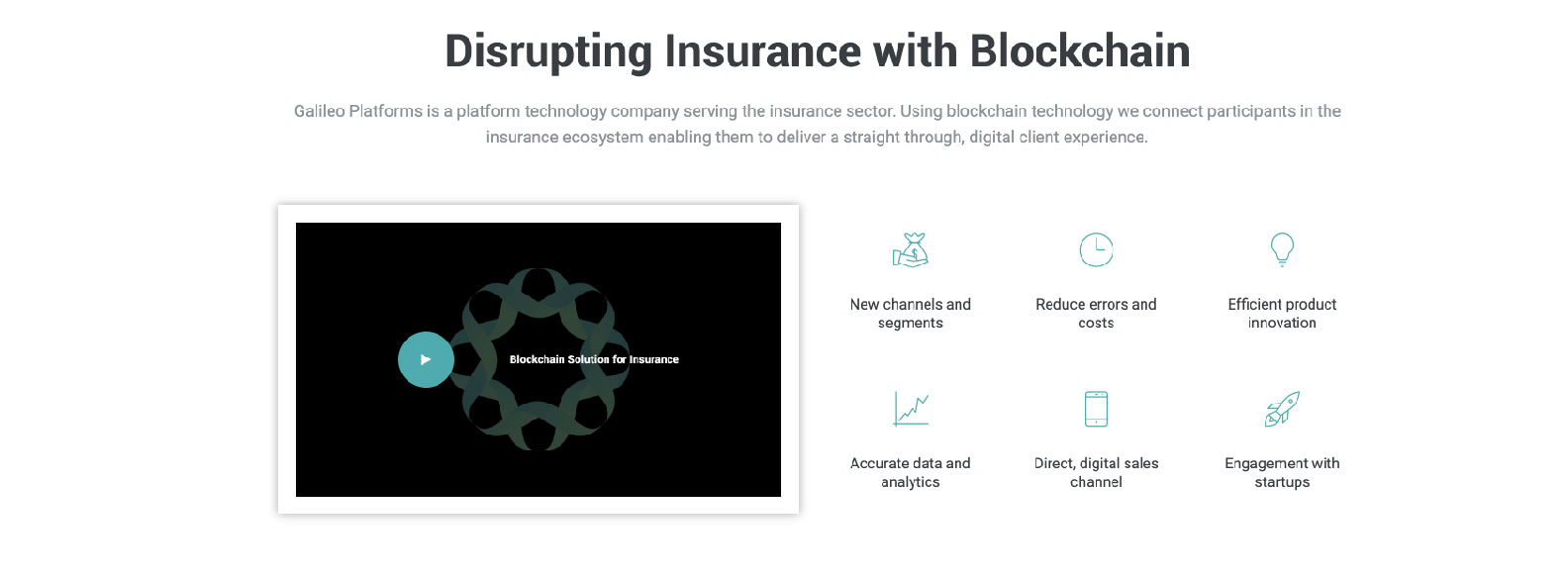 Disrupting Insurance with Blockchain

Galileo Platforms is a platform technology company serving the insurance sector. Using blockchain technology we connect participants in the insurance ecosystem enabling them to deliver a straight through, digital client experience.

Blockchain Solution for Insurance

New channels and segments

Reduce errors and costs

Efficient product innovation

Accurate data and analytics

Direct, digital sales channel

Engagement with startups